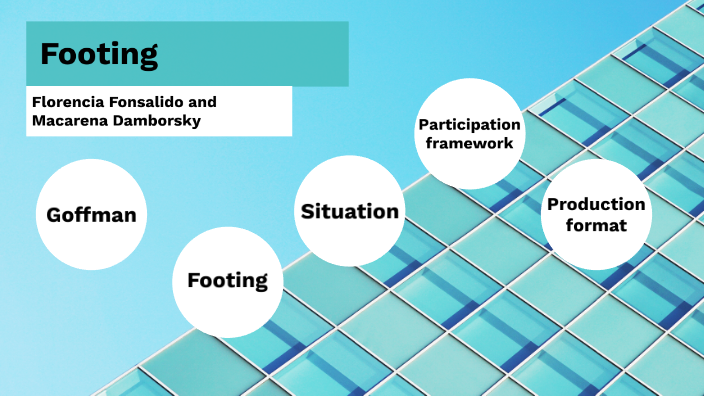 Footing

Florencia Fonsalido and Macarena Damborsky

Goffman

Footing

Situation

Participation framework

Production format